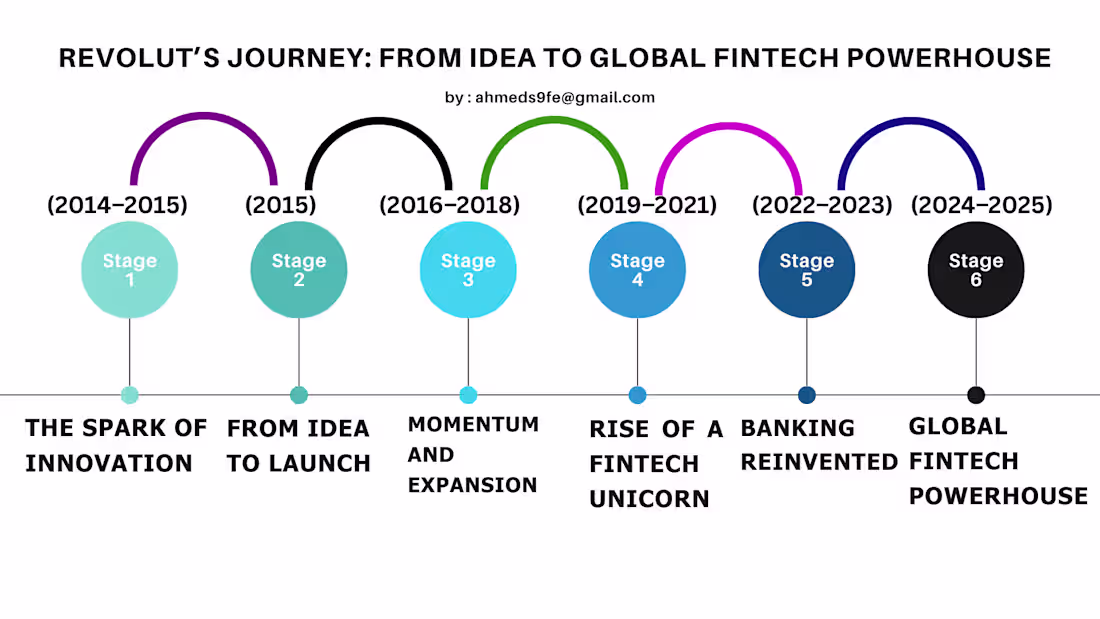 REVOLUT'S JOURNEY: FROM IDEA TO GLOBAL FINTECH POWERHOUSE

by : ahmeds9fe@gmail.com

(2014–2015)
Stage 1
THE SPARK OF INNOVATION

(2015)
Stage 2
FROM IDEA TO LAUNCH

(2016–2018)
Stage 3
MOMENTUM AND EXPANSION

(2019–2021)
Stage 4
RISE OF A FINTECH UNICORN

(2022–2023)
Stage 5
BANKING REINVENTED

(2024–2025)
Stage 6
GLOBAL FINTECH POWERHOUSE